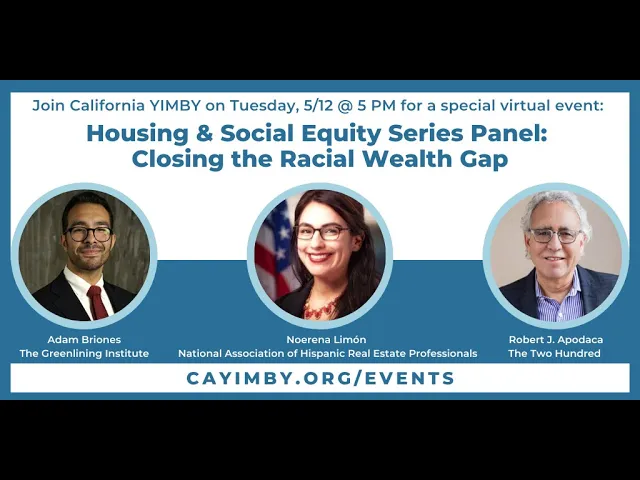 Join California YIMBY on Tuesday, 5/12 @ 5 PM for a special virtual event:

Housing & Social Equity Series Panel: Closing the Racial Wealth Gap

Adam Briones
The Greenlining Institute

Noerena Limón
National Association of Hispanic Real Estate Professionals

Robert J. Apodaca
The Two Hundred

CAYIMBY.ORG/EVENTS